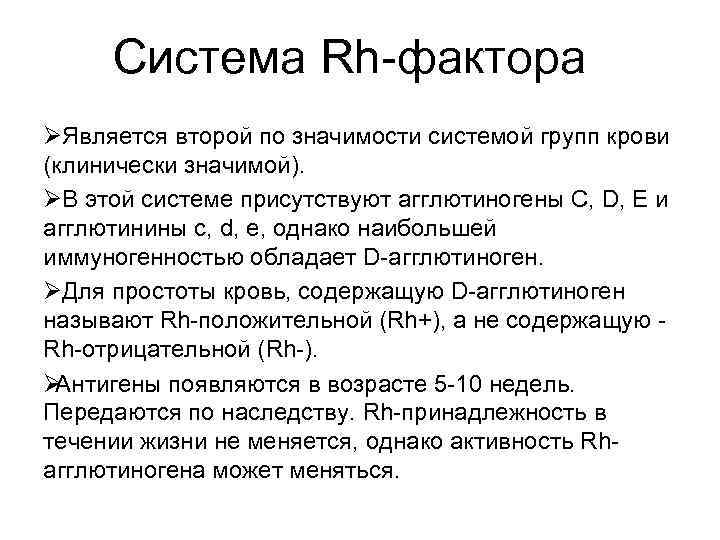 Система Rh-фактора

➢Является второй по значимости системой групп крови (клинически значимой).

➢В этой системе присутствуют агглютиногены C, D, E и агглютинины c, d, e, однако наибольшей иммуногенностью обладает D-агглютиноген.

➢Для простоты кровь, содержащую D-агглютиноген называют Rh-положительной (Rh+), а не содержащую - Rh-отрицательной (Rh-).

➢Антигены появляются в возрасте 5-10 недель. Передаются по наследству. Rh-принадлежность в течении жизни не меняется, однако активность Rh-агглютиногена может меняться.